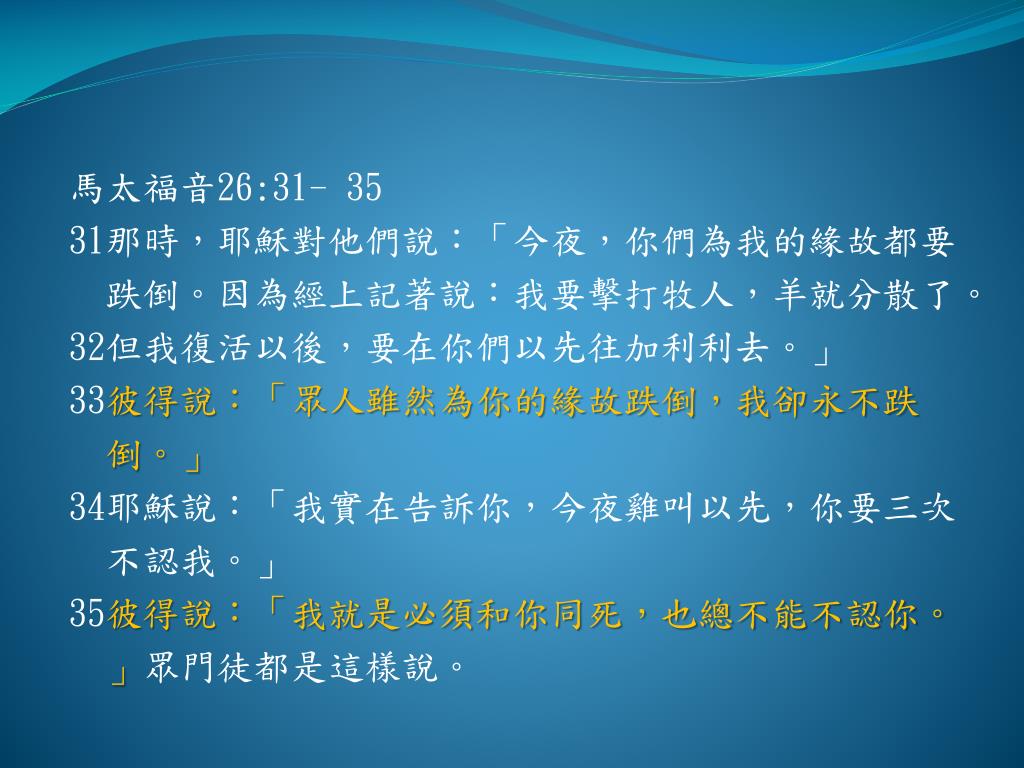 馬太福音26:31- 35

31那時，耶穌對他們說：「今夜，你們為我的緣故都要跌倒。因為經上記著說：我要擊打牧人，羊就分散了。

32但我復活以後，要在你們以先往加利利去。」

33彼得說：「眾人雖然為你的緣故跌倒，我卻永不跌倒。」

34耶穌說：「我實在告訴你，今夜雞叫以先，你要三次不認我。」

35彼得說：「我就是必須和你同死，也總不能不認你。」眾門徒都是這樣說。